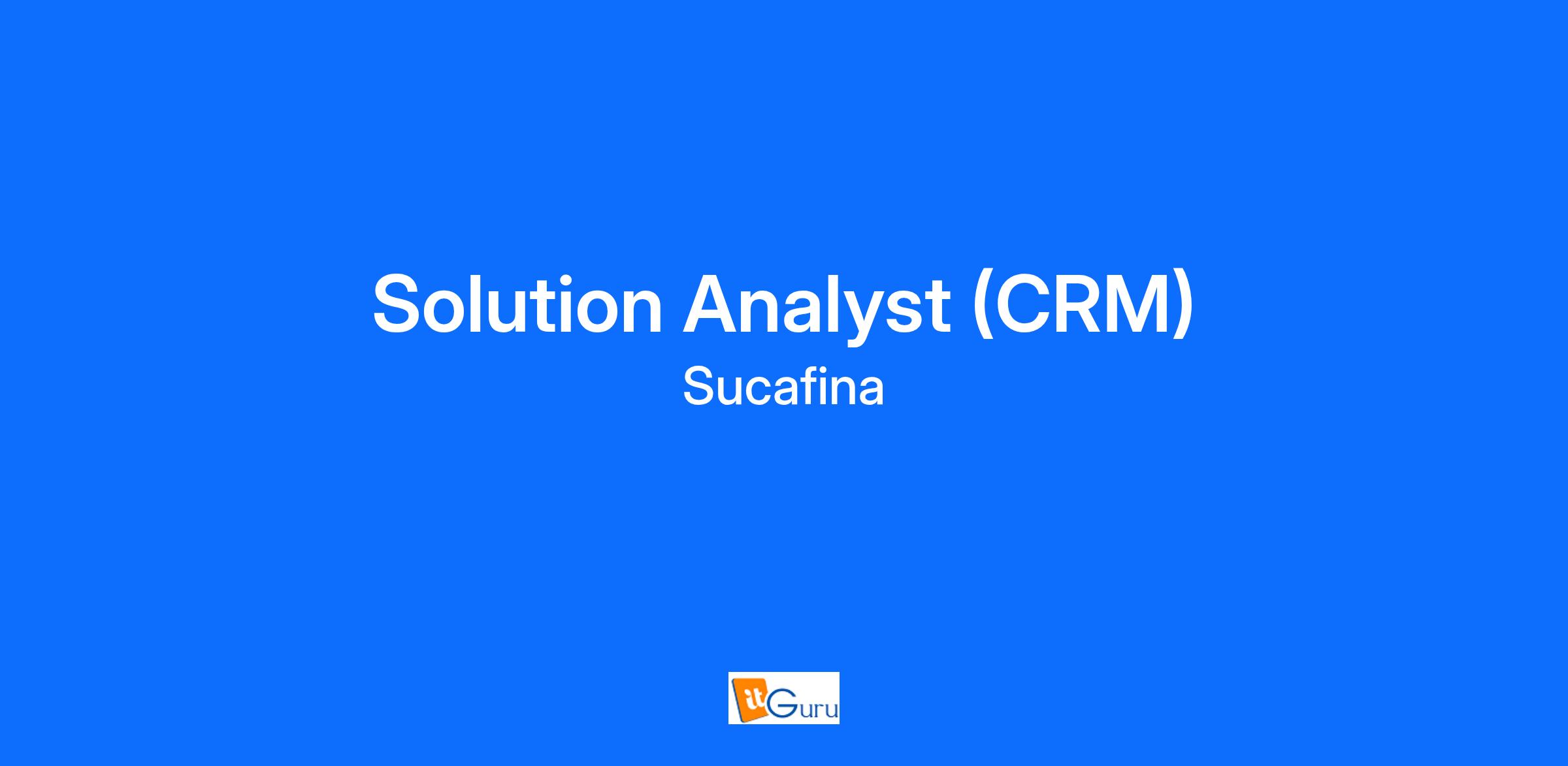 Solution Analyst (CRM)
Sucafina

itGuru